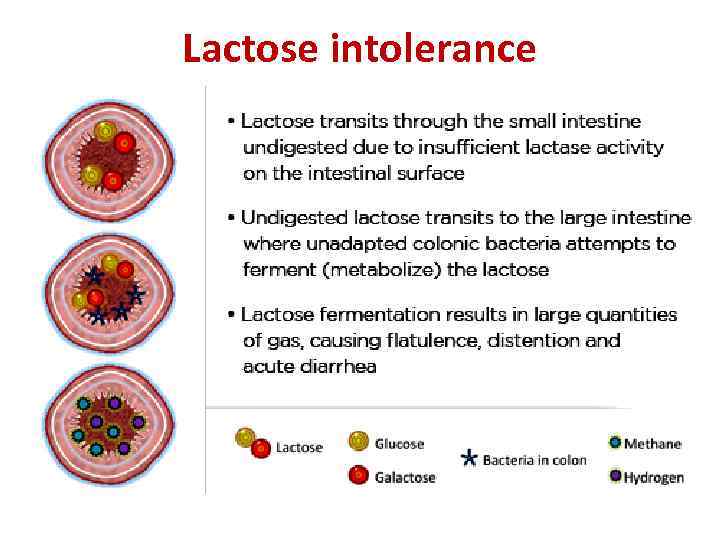 Lactose intolerance

• Lactose transits through the small intestine undigested due to insufficient lactase activity on the intestinal surface

• Undigested lactose transits to the large intestine where unadapted colonic bacteria attempts to ferment (metabolize) the lactose

• Lactose fermentation results in large quantities of gas, causing flatulence, distention and acute diarrhea

Lactose
Glucose
Galactose
Bacteria in colon
Methane
Hydrogen